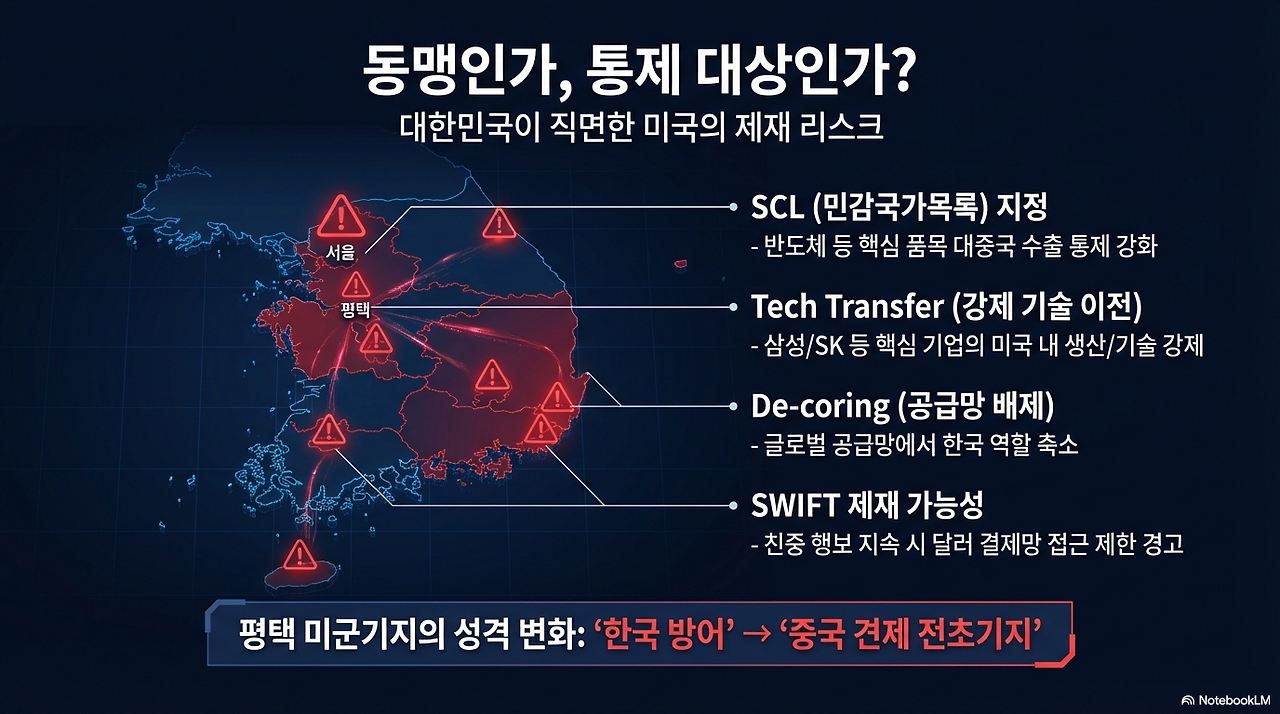 동맹인가, 통제 대상인가?

대한민국이 직면한 미국의 제재 리스크

서울

평택

SCL (민감국가목록) 지정

- 반도체 등 핵심 품목 대중국 수출 통제 강화

Tech Transfer (강제 기술 이전)

- 삼성/SK 등 핵심 기업의 미국 내 생산/기술 강제

De-coring (공급망 배제)

- 글로벌 공급망에서 한국 역할 축소

SWIFT 제재 가능성

- 친중 행보 지속 시 달러 결제망 접근 제한 경고

평택 미군기지의 성격 변화: '한국 방어' → '중국 견제 전초기지'

NotebookLM